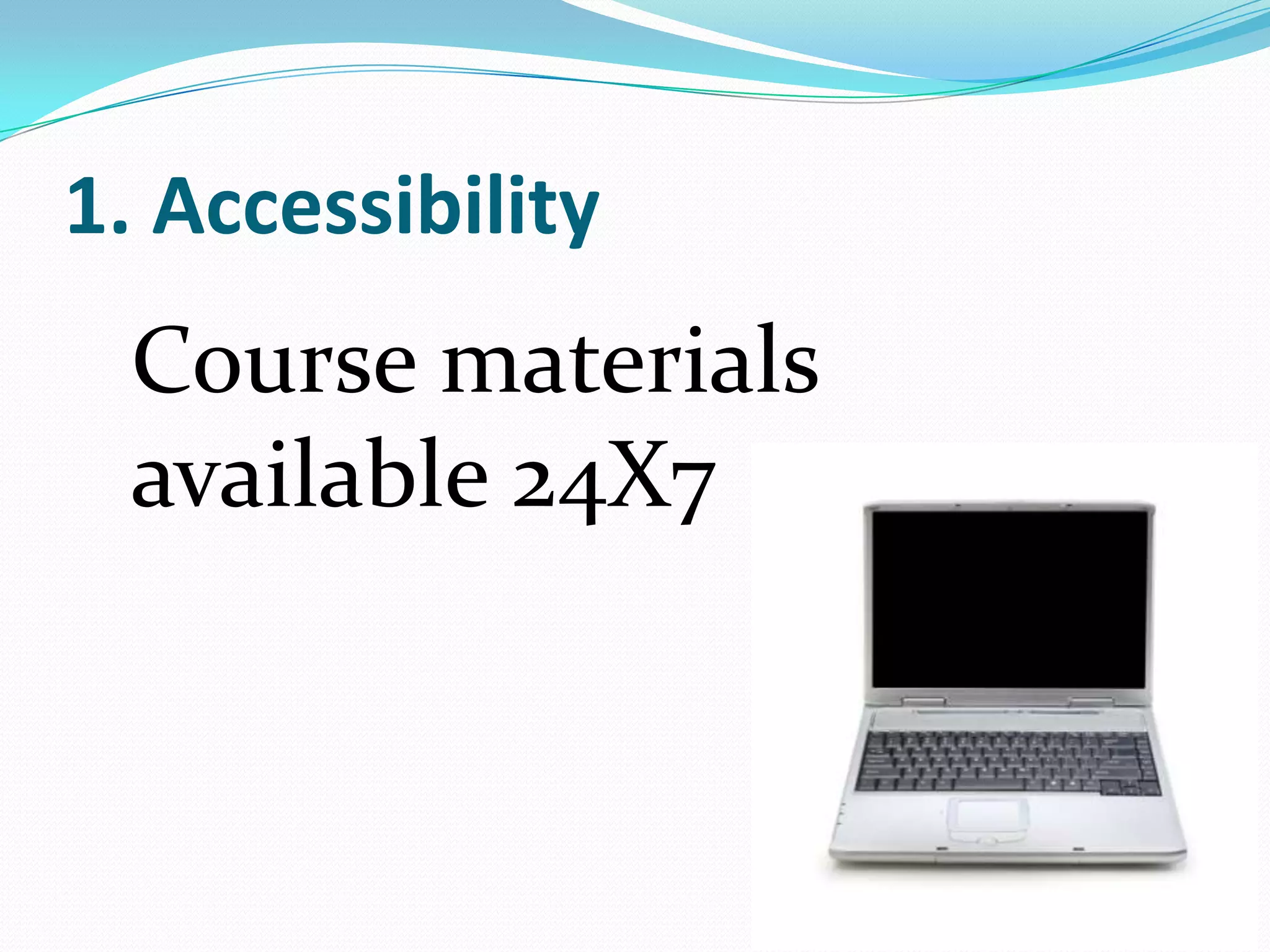 1. Accessibility

Course materials available 24X7